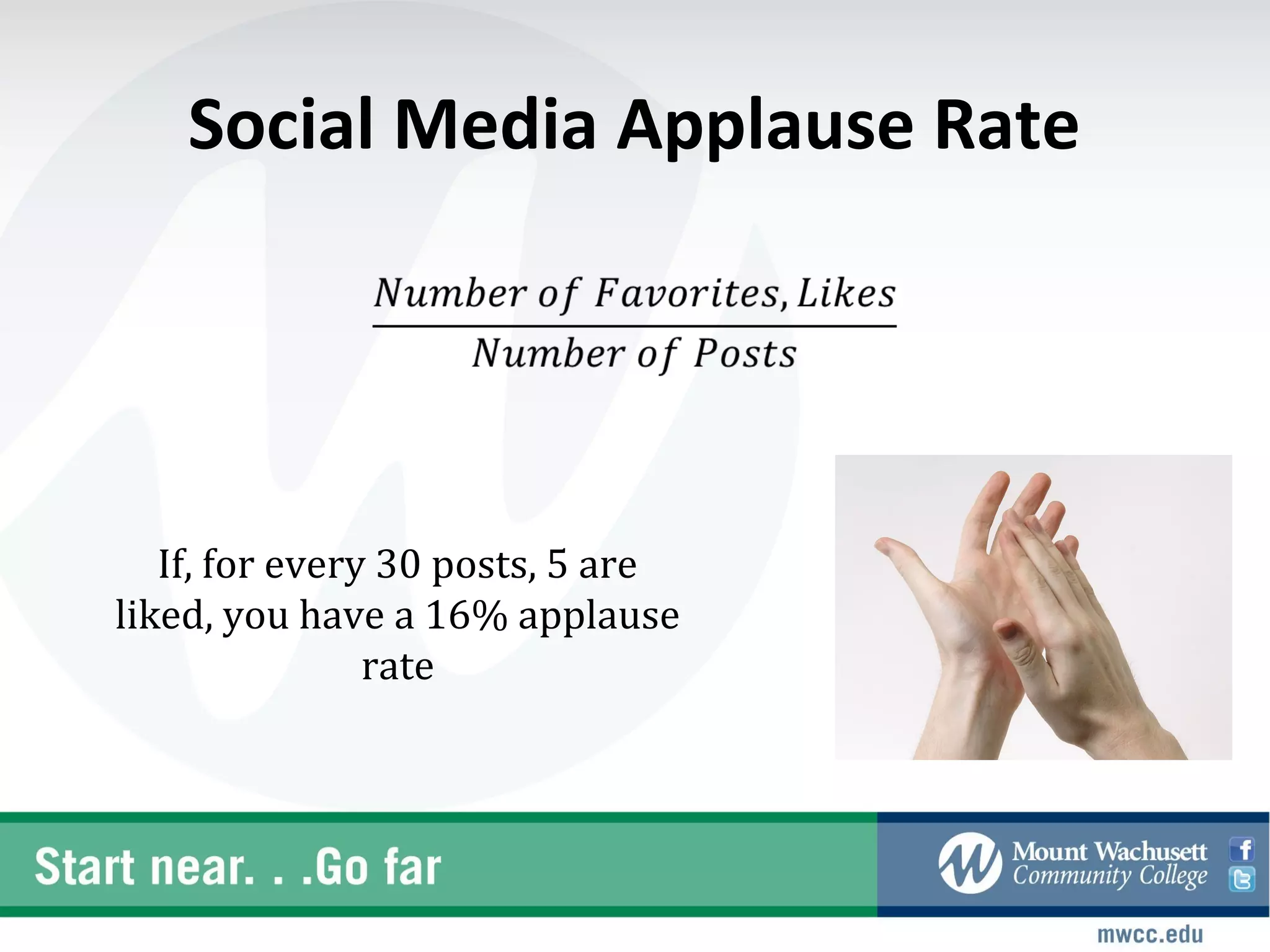 Social Media Applause Rate

$\frac{Number\ of\ Favorites, Likes}{Number\ of\ Posts}$

If, for every 30 posts, 5 are liked, you have a 16% applause rate

Start near. . .Go far

Mount Wachusett Community College

mwcc.edu